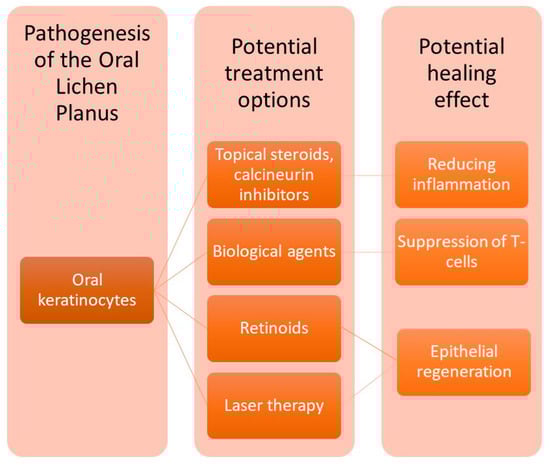 Pathogenesis of the Oral Lichen Planus

Oral keratinocytes

Potential treatment options

Topical steroids, calcineurin inhibitors

Biological agents

Retinoids

Laser therapy

Potential healing effect

Reducing inflammation

Suppression of T-cells

Epithelial regeneration